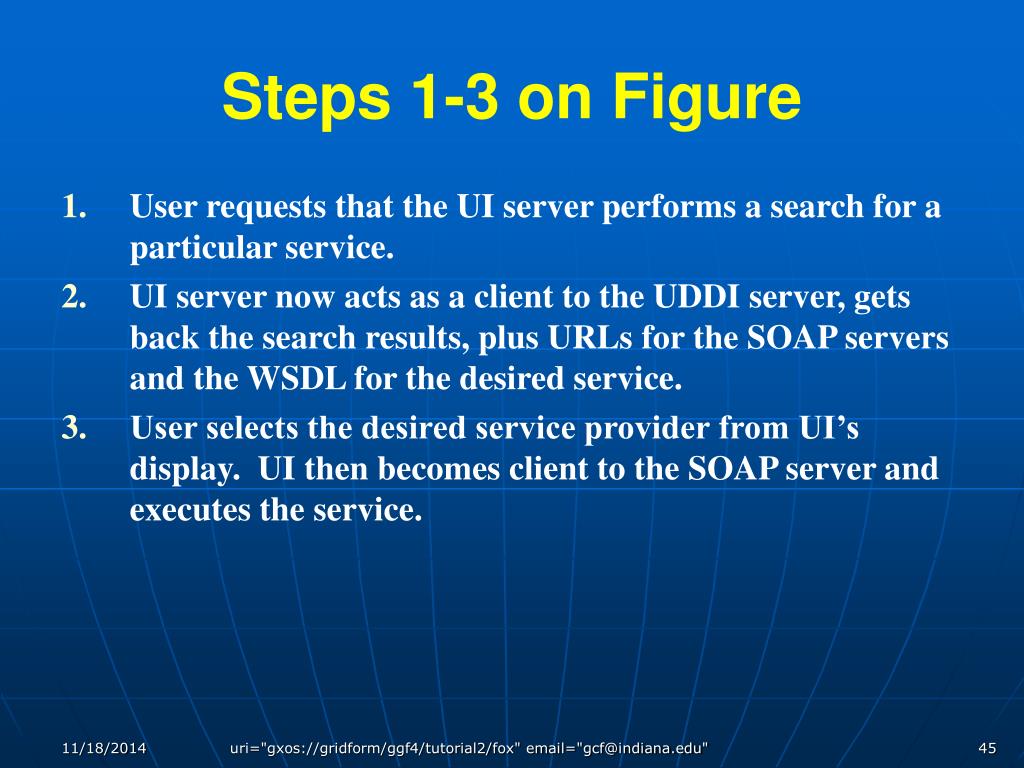 Steps 1-3 on Figure

1. User requests that the UI server performs a search for a particular service.
2. UI server now acts as a client to the UDDI server, gets back the search results, plus URLs for the SOAP servers and the WSDL for the desired service.
3. User selects the desired service provider from UI's display. UI then becomes client to the SOAP server and executes the service.

11/18/2014 uri="gxos://gridform/ggf4/tutorial2/fox" email="gcf@indiana.edu" 45